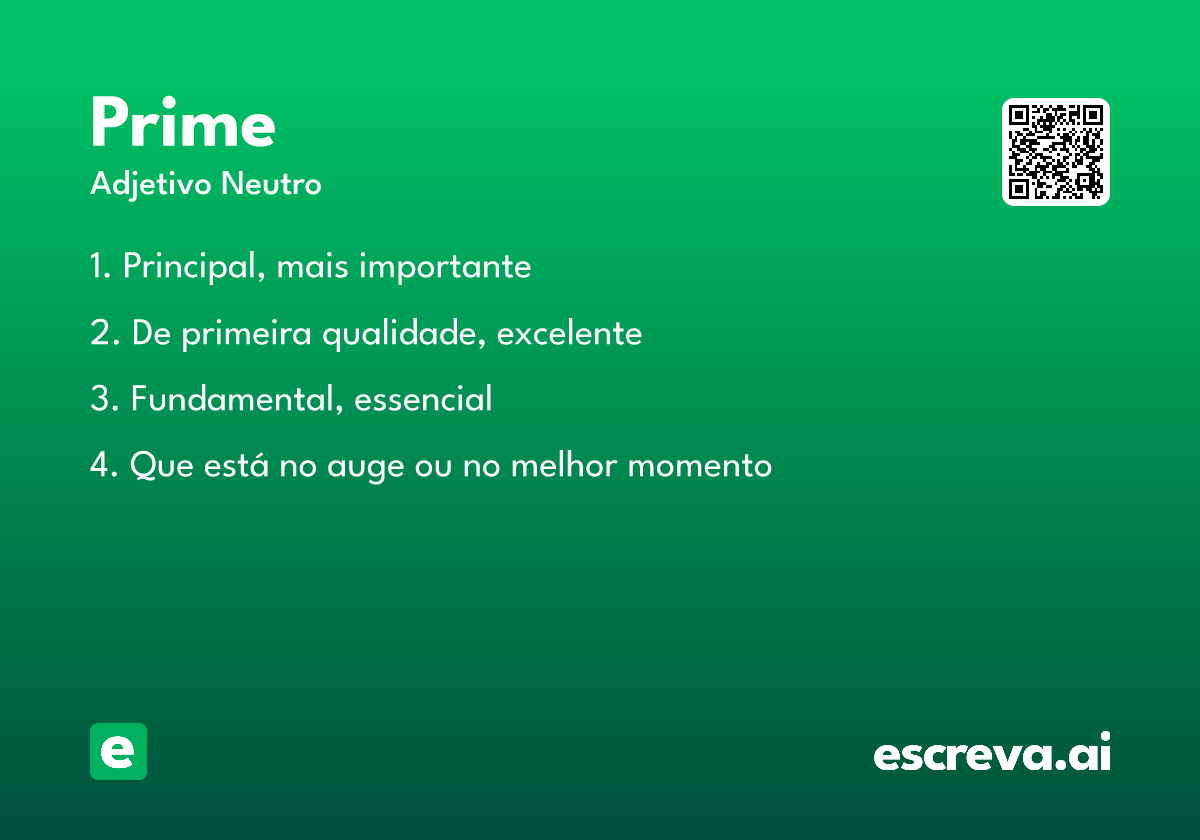 Prime
Adjetivo Neutro

1. Principal, mais importante

2. De primeira qualidade, excelente

3. Fundamental, essencial

4. Que está no auge ou no melhor momento

e

escreva.ai